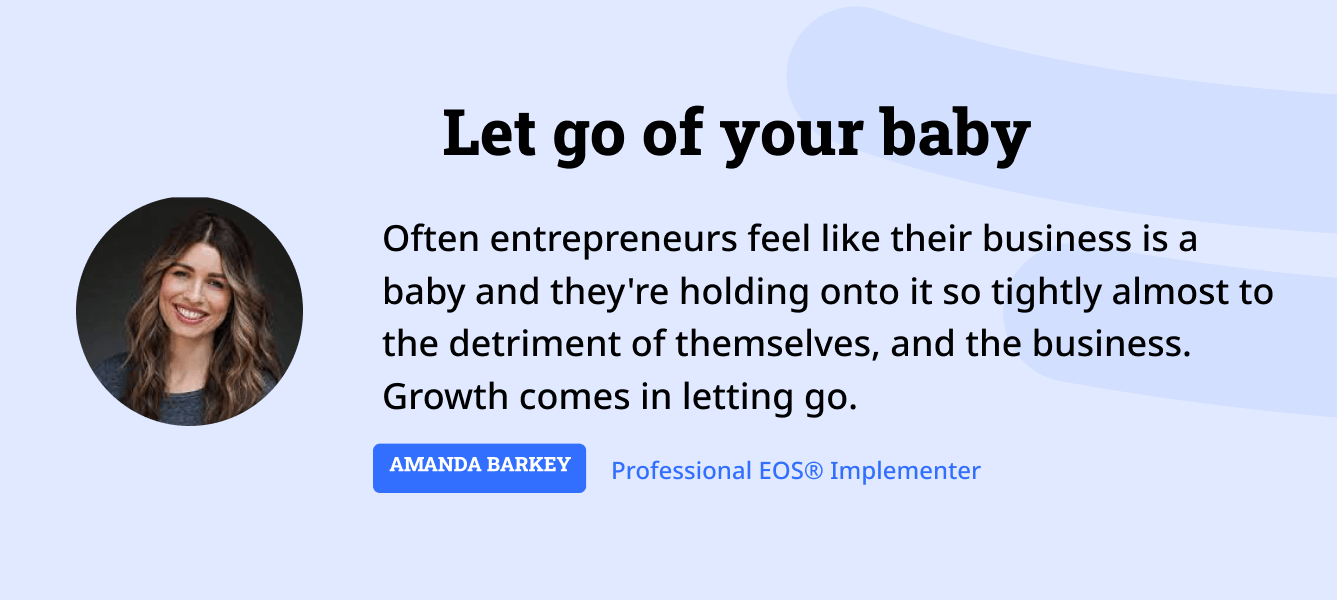 Let go of your baby

Often entrepreneurs feel like their business is a baby and they're holding onto it so tightly almost to the detriment of themselves, and the business. Growth comes in letting go.

AMANDA BARKEY

Professional EOS® Implementer